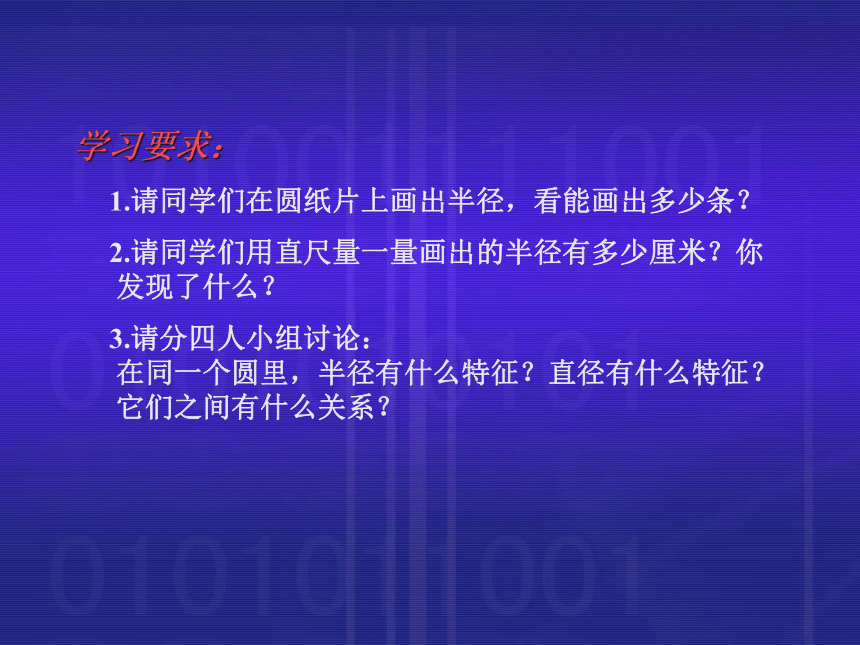 学习要求：

1.请同学们在圆纸片上画出半径，看能画出多少条？

2.请同学们用直尺量一量画出的半径有多少厘米？你发现了什么？

3.请分四人小组讨论：
在同一个圆里，半径有什么特征？直径有什么特征？
它们之间有什么关系？